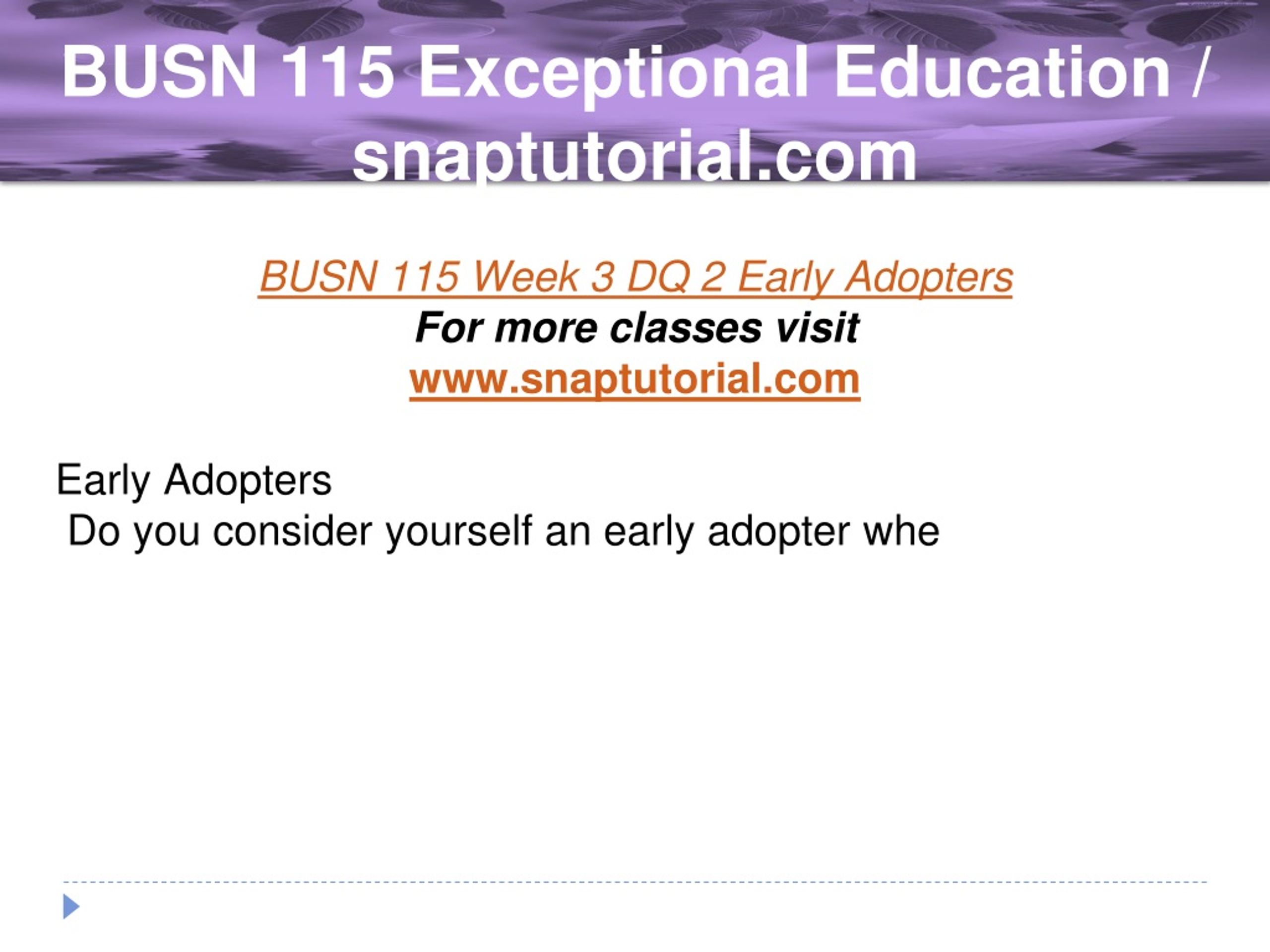 BUSN 115 Exceptional Education / snaptutorial.com

BUSN 115 Week 3 DQ 2 Early Adopters
For more classes visit
www.snaptutorial.com

Early Adopters
Do you consider yourself an early adopter whe